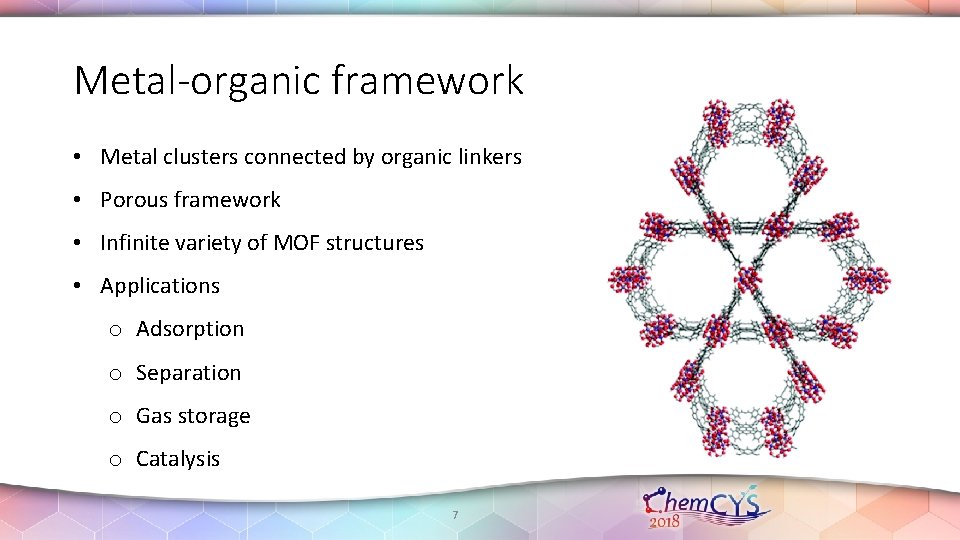 Metal-organic framework

• Metal clusters connected by organic linkers

• Porous framework

• Infinite variety of MOF structures

• Applications

o Adsorption

o Separation

o Gas storage

o Catalysis

7

ChemCYS 2018